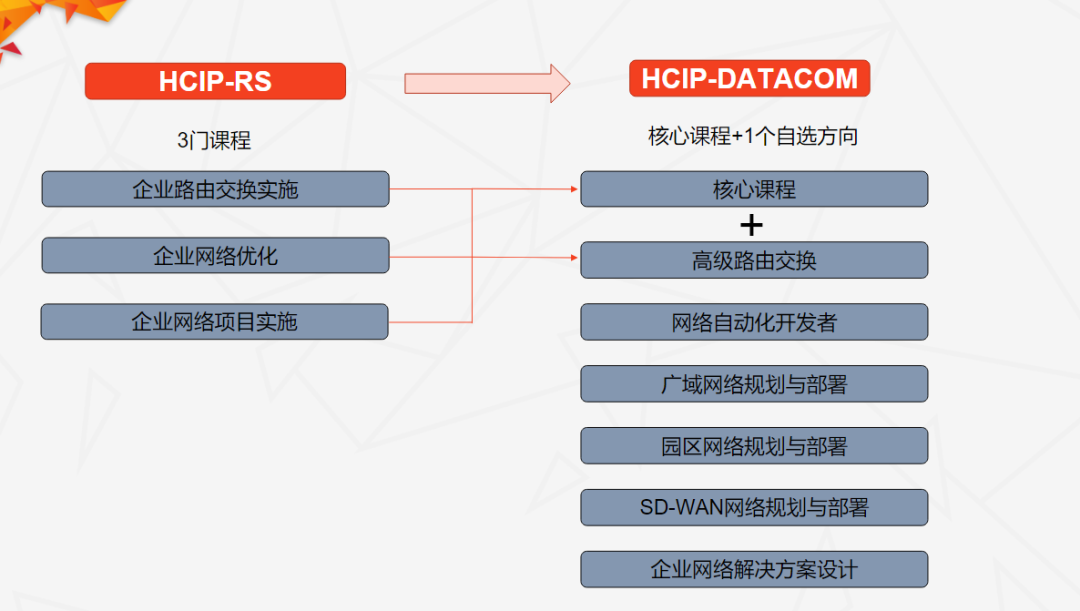 HCIP-RS

3门课程

企业路由交换实施

企业网络优化

企业网络项目实施

HCIP-DATACOM

核心课程+1个自选方向

核心课程

+

高级路由交换

网络自动化开发者

广域网络规划与部署

园区网络规划与部署

SD-WAN网络规划与部署

企业网络解决方案设计